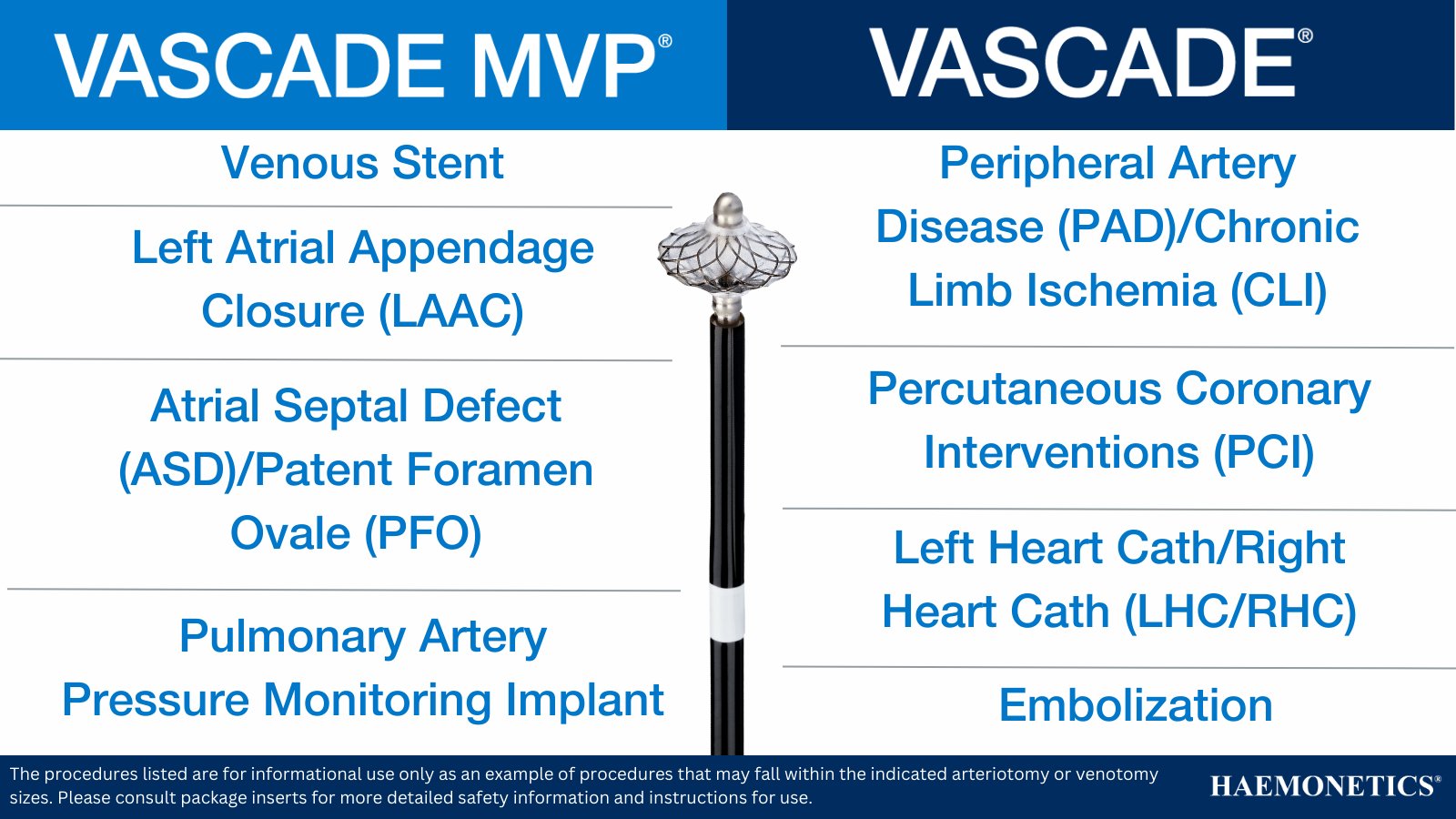 VASCADE MVP®

Venous Stent

Left Atrial Appendage Closure (LAAC)

Atrial Septal Defect (ASD)/Patent Foramen Ovale (PFO)

Pulmonary Artery Pressure Monitoring Implant

VASCADE®

Peripheral Artery Disease (PAD)/Chronic Limb Ischemia (CLI)

Percutaneous Coronary Interventions (PCI)

Left Heart Cath/Right Heart Cath (LHC/RHC)

Embolization

The procedures listed are for informational use only as an example of procedures that may fall within the indicated arteriotomy or venotomy sizes. Please consult package inserts for more detailed safety information and instructions for use.

HAEMONETICS®